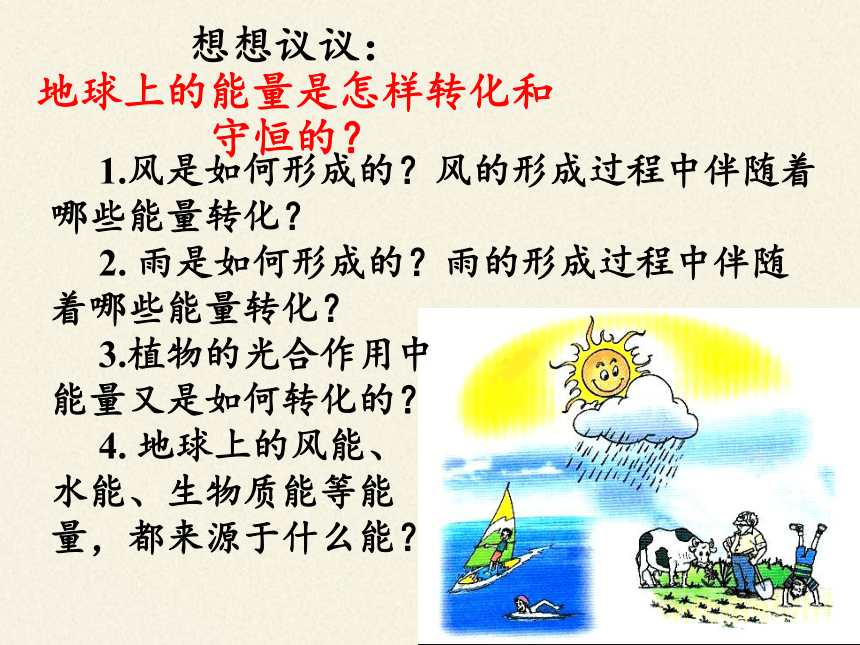 想想议议：

地球上的能量是怎样转化和守恒的？

1.风是如何形成的？风的形成过程中伴随着哪些能量转化？

2. 雨是如何形成的？雨的形成过程中伴随着哪些能量转化？

3.植物的光合作用中能量又是如何转化的？

4. 地球上的风能、水能、生物质能等能量，都来源于什么能？